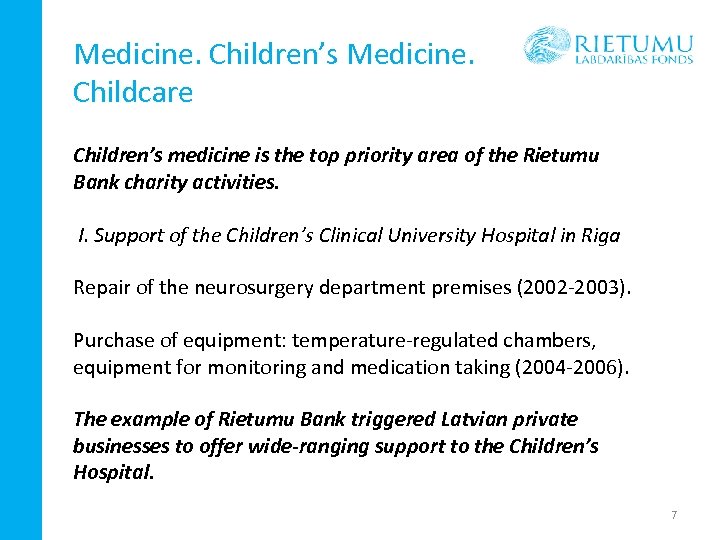 Medicine. Children's Medicine. Childcare

RIETUMU
LABDARĪBAS FONDS

Children's medicine is the top priority area of the Rietumu Bank charity activities.

I. Support of the Children's Clinical University Hospital in Riga

Repair of the neurosurgery department premises (2002-2003).

Purchase of equipment: temperature-regulated chambers, equipment for monitoring and medication taking (2004-2006).

The example of Rietumu Bank triggered Latvian private businesses to offer wide-ranging support to the Children's Hospital.

7